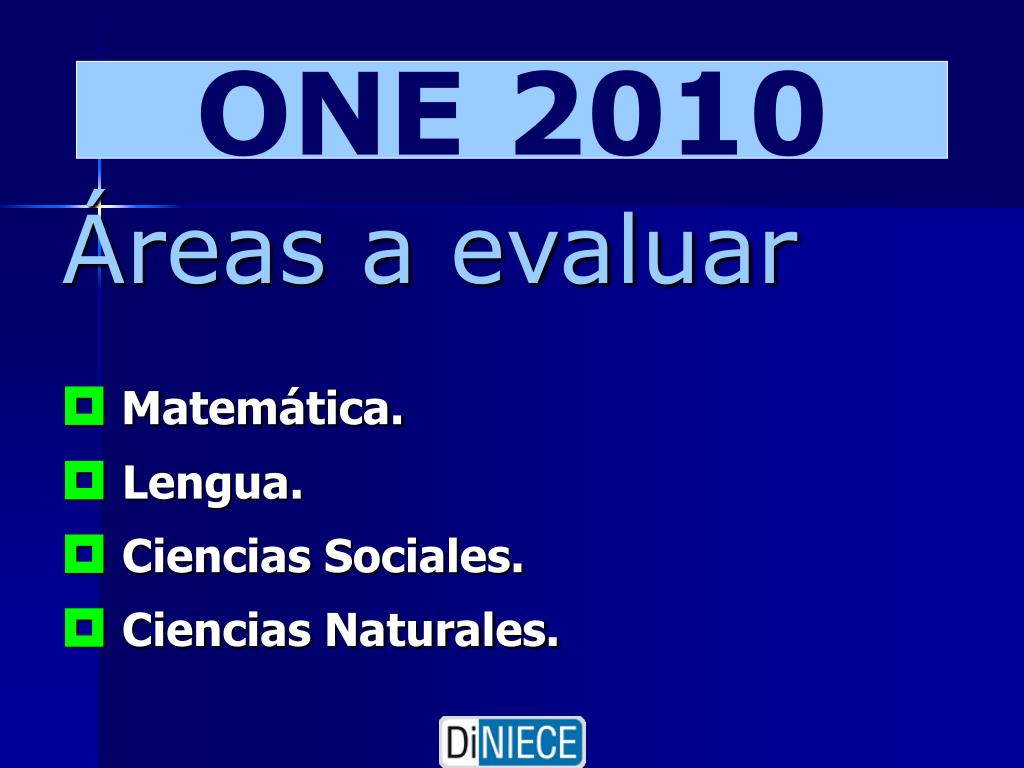 ONE 2010

Áreas a evaluar

Matemática.

Lengua.

Ciencias Sociales.

Ciencias Naturales.

DiNIECE